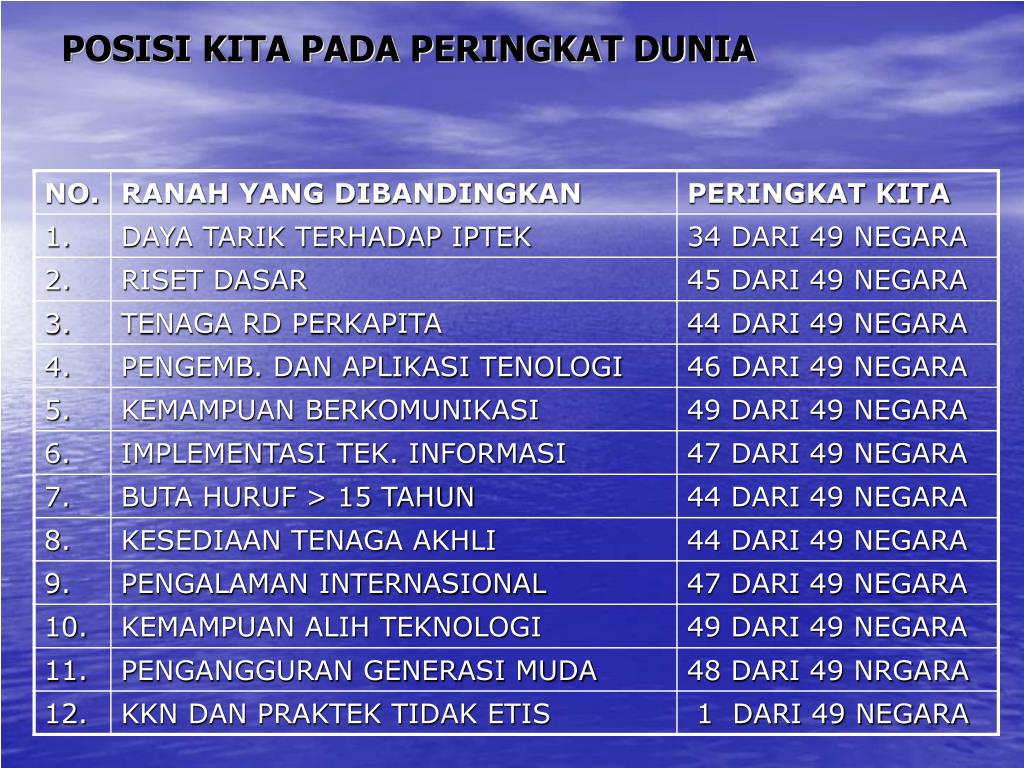 POSISI KITA PADA PERINGKAT DUNIA

| NO. | RANAH YANG DIBANDINGKAN | PERINGKAT KITA |
|---|---|---|
| 1. | DAYA TARIK TERHADAP IPTEK | 34 DARI 49 NEGARA |
| 2. | RISET DASAR | 45 DARI 49 NEGARA |
| 3. | TENAGA RD PERKAPITA | 44 DARI 49 NEGARA |
| 4. | PENGEMB. DAN APLIKASI TENOLOGI | 46 DARI 49 NEGARA |
| 5. | KEMAMPUAN BERKOMUNIKASI | 49 DARI 49 NEGARA |
| 6. | IMPLEMENTASI TEK. INFORMASI | 47 DARI 49 NEGARA |
| 7. | BUTA HURUF > 15 TAHUN | 44 DARI 49 NEGARA |
| 8. | KESEDIAAN TENAGA AKHLI | 44 DARI 49 NEGARA |
| 9. | PENGALAMAN INTERNASIONAL | 47 DARI 49 NEGARA |
| 10. | KEMAMPUAN ALIH TEKNOLOGI | 49 DARI 49 NEGARA |
| 11. | PENGANGGURAN GENERASI MUDA | 48 DARI 49 NRGARA |
| 12. | KKN DAN PRAKTEK TIDAK ETIS | 1 DARI 49 NEGARA |